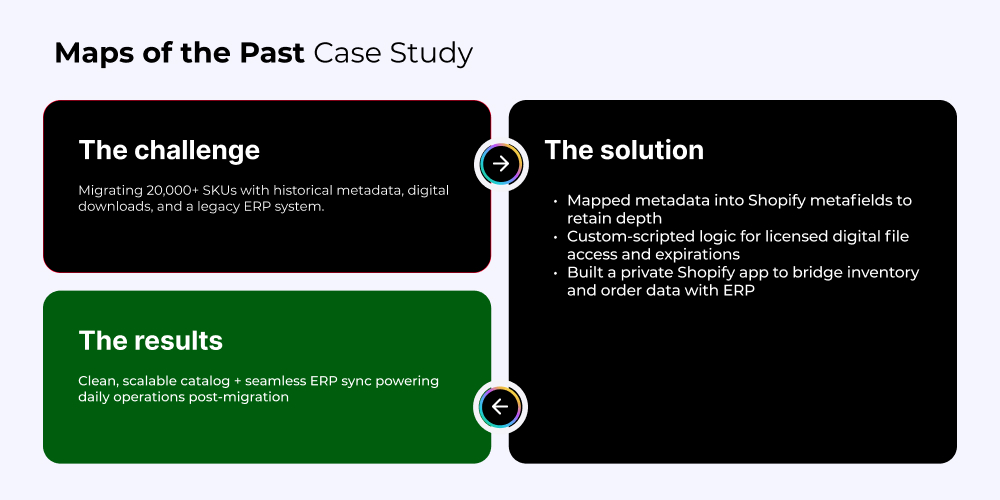 Maps of the Past Case Study

The challenge

Migrating 20,000+ SKUs with historical metadata, digital downloads, and a legacy ERP system.

The solution

• Mapped metadata into Shopify metafields to retain depth
• Custom-scripted logic for licensed digital file access and expirations
• Built a private Shopify app to bridge inventory and order data with ERP

The results

Clean, scalable catalog + seamless ERP sync powering daily operations post-migration